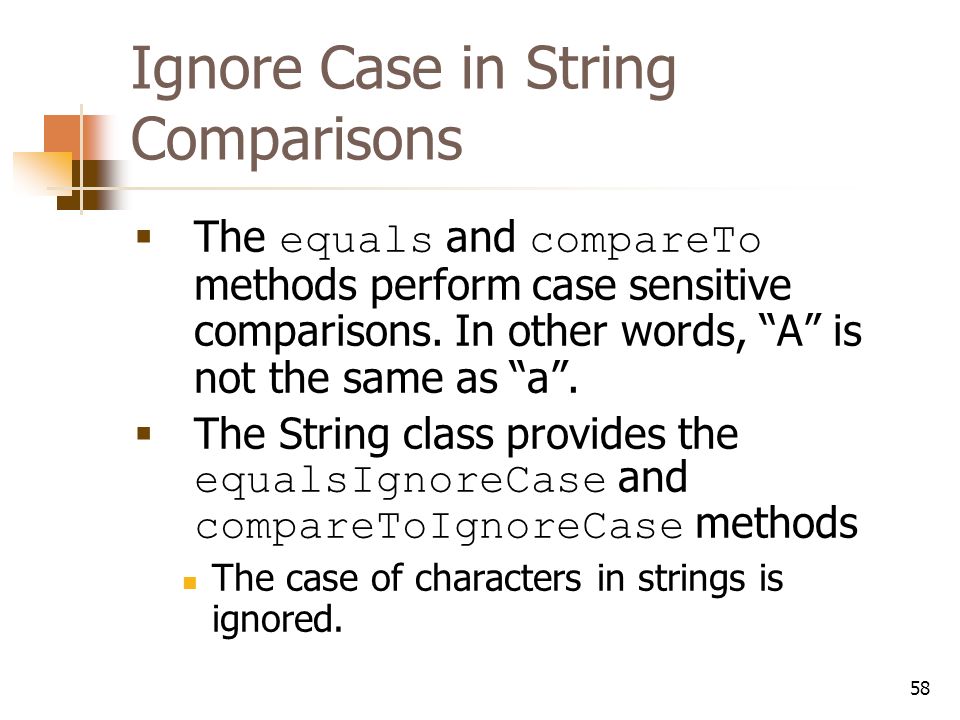 Ignore Case in String Comparisons

▪ The equals and compareTo methods perform case sensitive comparisons. In other words, “A” is not the same as “a”.

▪ The String class provides the equalsIgnoreCase and compareToIgnoreCase methods

▪ The case of characters in strings is ignored.

58